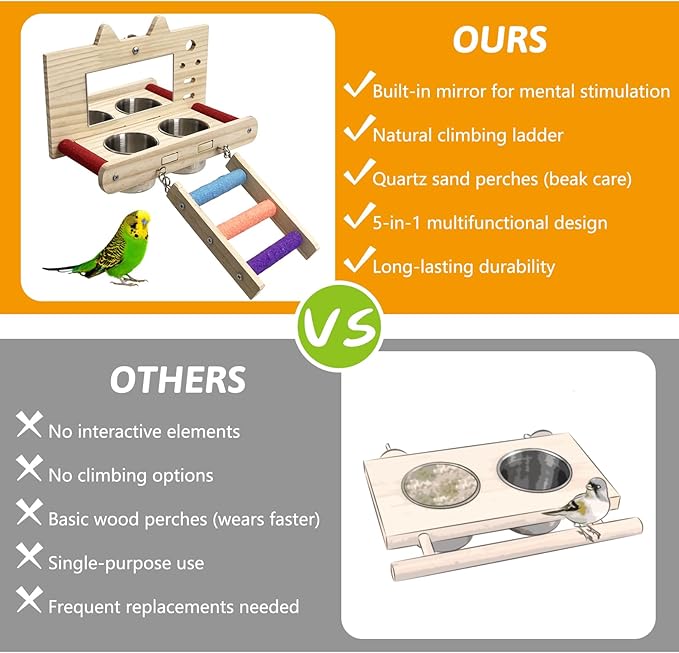 OURS

✓ Built-in mirror for mental stimulation

✓ Natural climbing ladder

✓ Quartz sand perches (beak care)

✓ 5-in-1 multifunctional design

✓ Long-lasting durability

VS

OTHERS

✗ No interactive elements

✗ No climbing options

✗ Basic wood perches (wears faster)

✗ Single-purpose use

✗ Frequent replacements needed